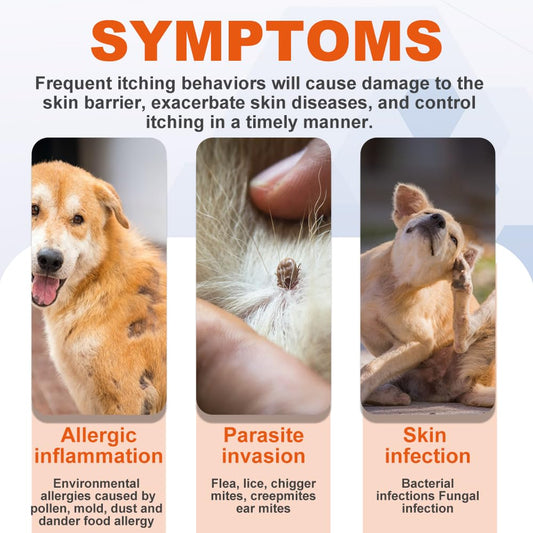 SYMPTOMS

Frequent itching behaviors will cause damage to the skin barrier, exacerbate skin diseases, and control itching in a timely manner.

Allergic inflammation

Environmental allergies caused by pollen, mold, dust and dander food allergy

Parasite invasion

Flea, lice, chigger mites, creepmites ear mites

Skin infection

Bacterial infections Fungal infection